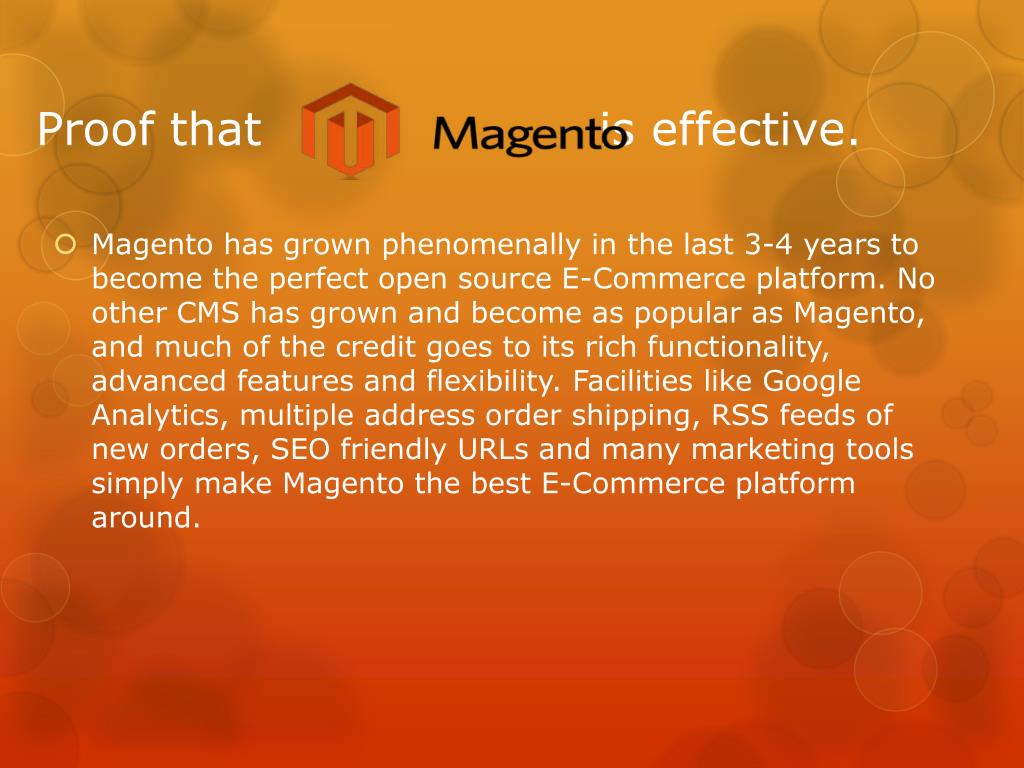 Proof that Magento is effective.

Magento has grown phenomenally in the last 3-4 years to become the perfect open source E-Commerce platform. No other CMS has grown and become as popular as Magento, and much of the credit goes to its rich functionality, advanced features and flexibility. Facilities like Google Analytics, multiple address order shipping, RSS feeds of new orders, SEO friendly URLs and many marketing tools simply make Magento the best E-Commerce platform around.